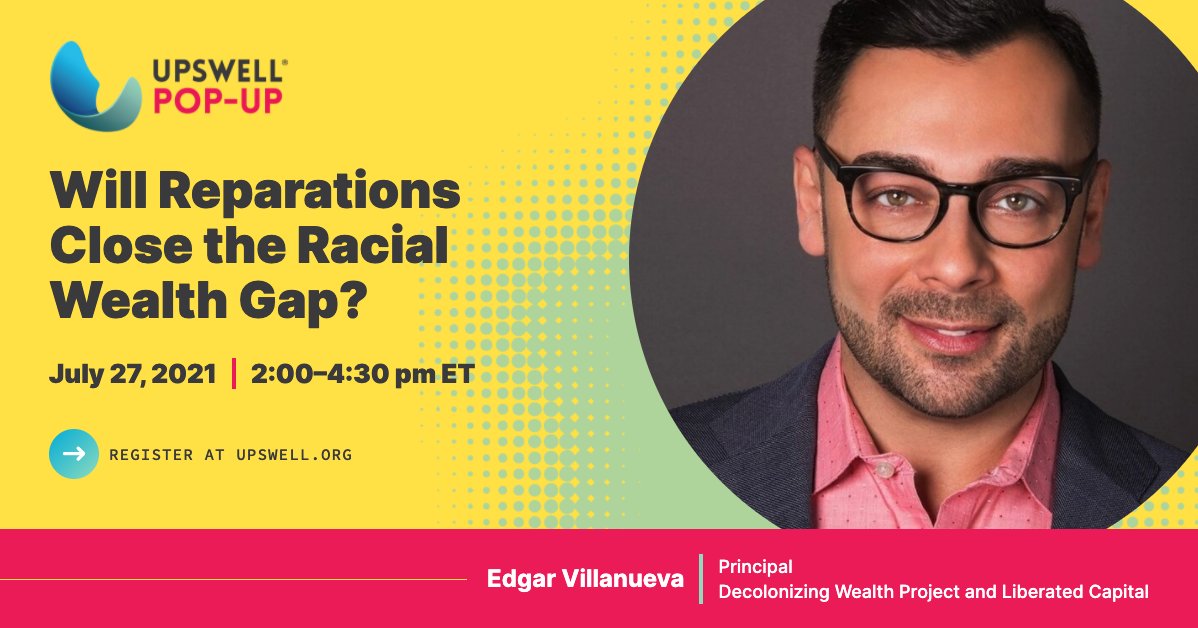 UPSWELL®
POP-UP

Will Reparations Close the Racial Wealth Gap?

July 27, 2021 | 2:00–4:30 pm ET

REGISTER AT UPSWELL.ORG

Edgar Villanueva | Principal
Decolonizing Wealth Project and Liberated Capital